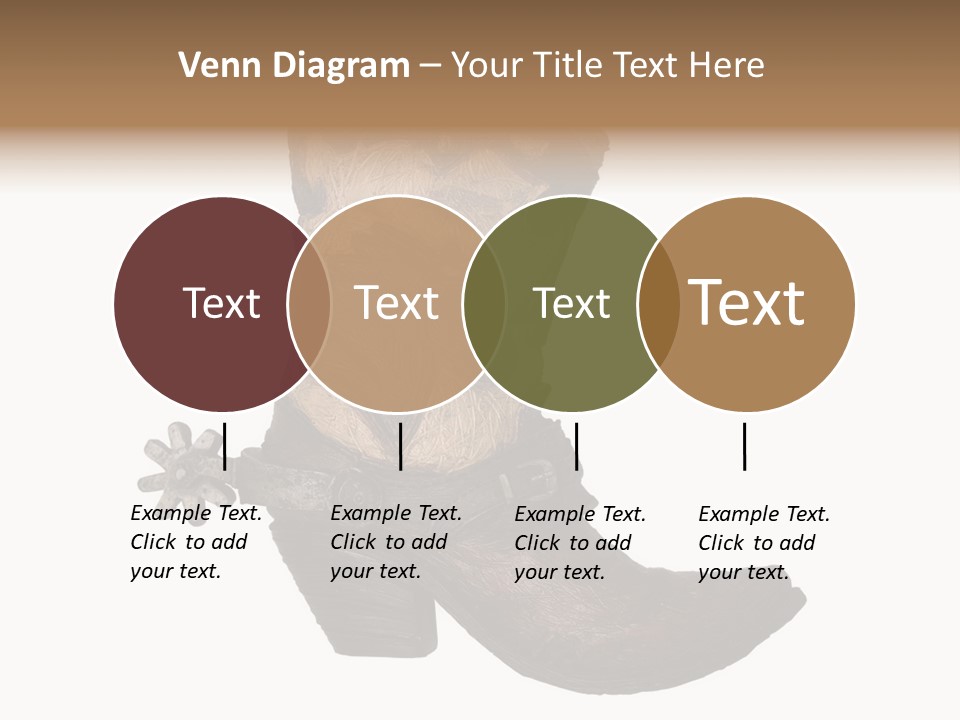 Venn Diagram – Your Title Text Here

Text

Text

Text

Text

Example Text. Click to add your text.

Example Text. Click to add your text.

Example Text. Click to add your text.

Example Text. Click to add your text.